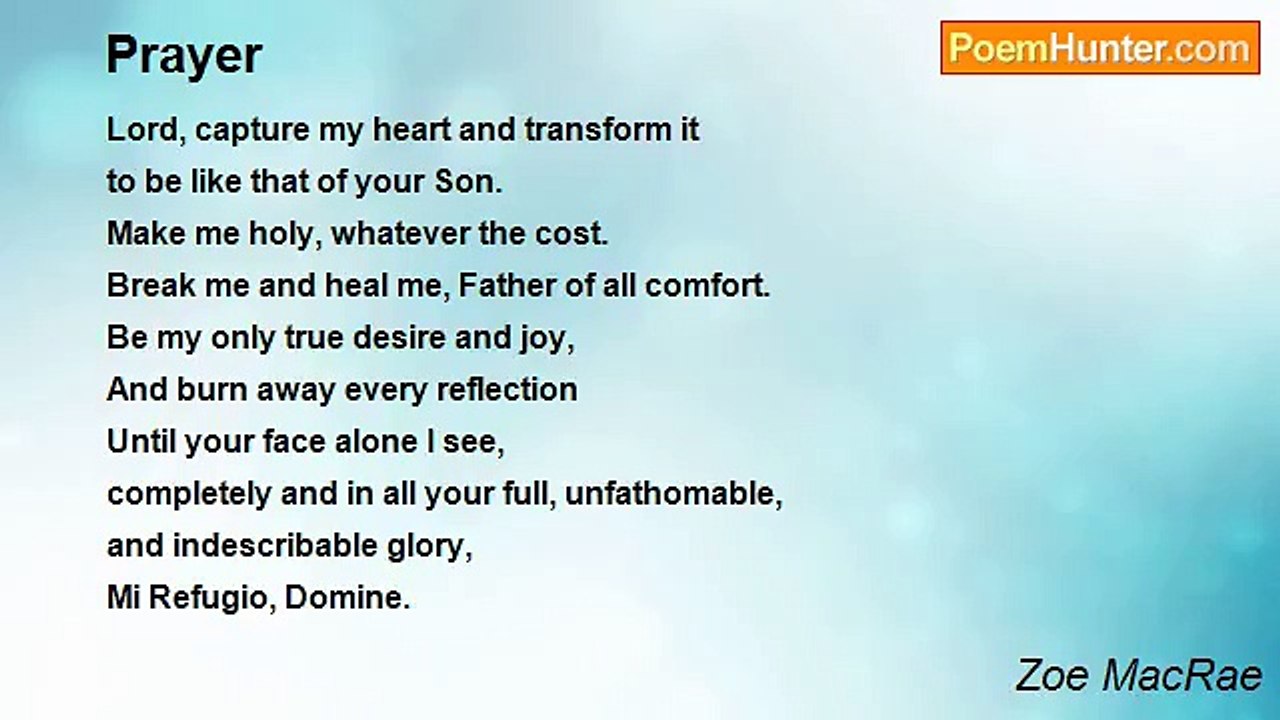 Prayer

PoemHunter.com

Lord, capture my heart and transform it
to be like that of your Son.
Make me holy, whatever the cost.
Break me and heal me, Father of all comfort.
Be my only true desire and joy,
And burn away every reflection
Until your face alone I see,
completely and in all your full, unfathomable,
and indescribable glory,
Mi Refugio, Domine.

Zoe MacRae